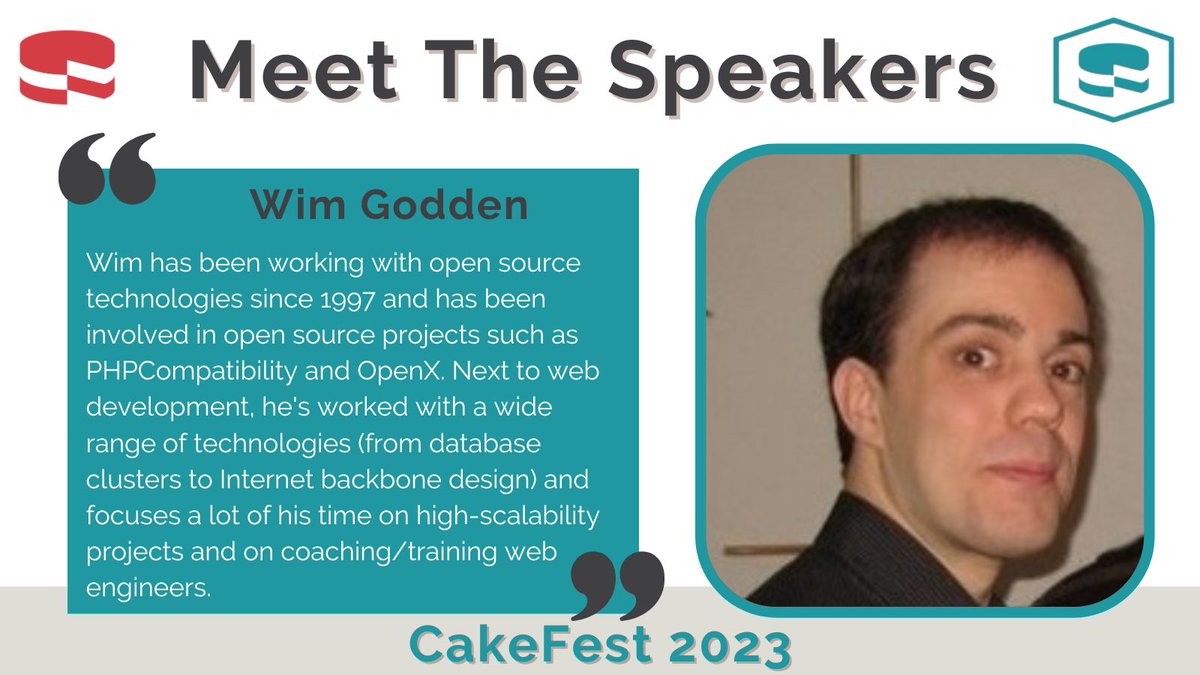 Meet The Speakers

Wim Godden

Wim has been working with open source technologies since 1997 and has been involved in open source projects such as PHPCompatibility and OpenX. Next to web development, he's worked with a wide range of technologies (from database clusters to Internet backbone design) and focuses a lot of his time on high-scalability projects and on coaching/training web engineers.

CakeFest 2023